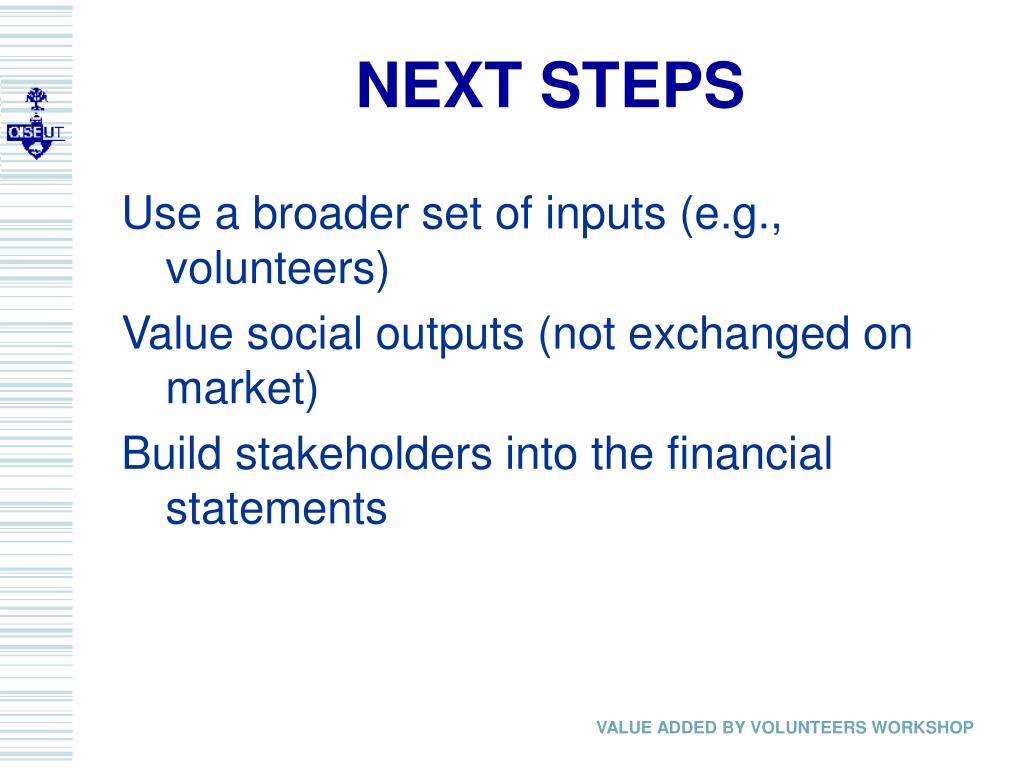 OISE UT

NEXT STEPS

Use a broader set of inputs (e.g., volunteers)

Value social outputs (not exchanged on market)

Build stakeholders into the financial statements

VALUE ADDED BY VOLUNTEERS WORKSHOP